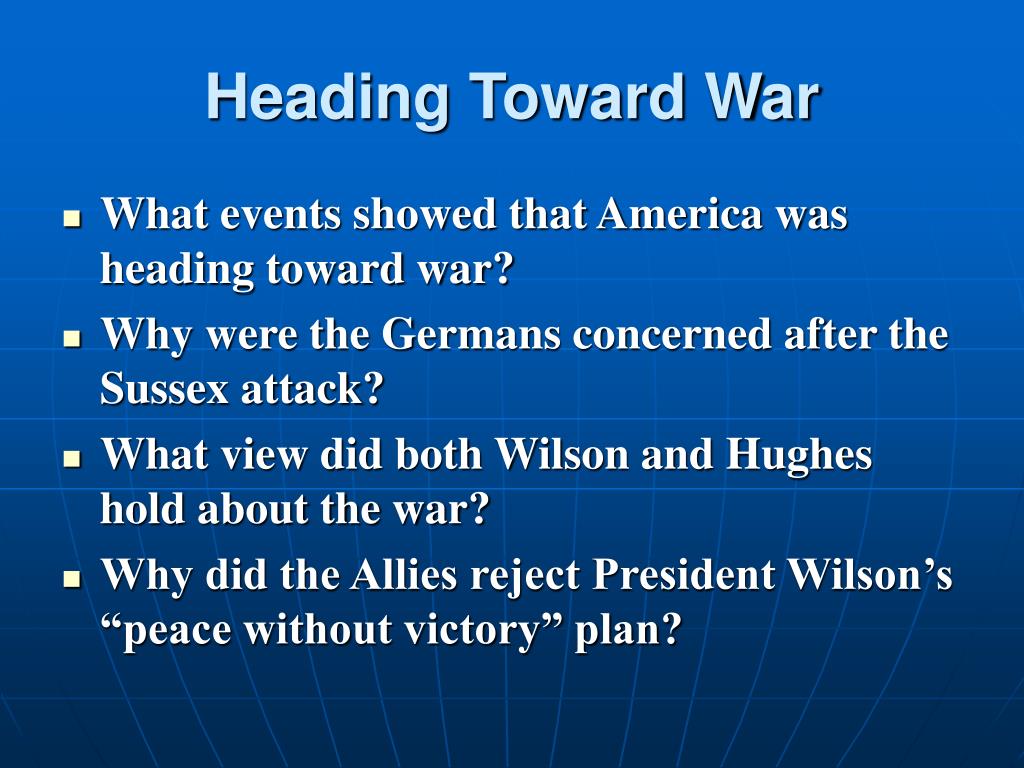 Heading Toward War

- What events showed that America was heading toward war?
- Why were the Germans concerned after the Sussex attack?
- What view did both Wilson and Hughes hold about the war?
- Why did the Allies reject President Wilson’s “peace without victory” plan?